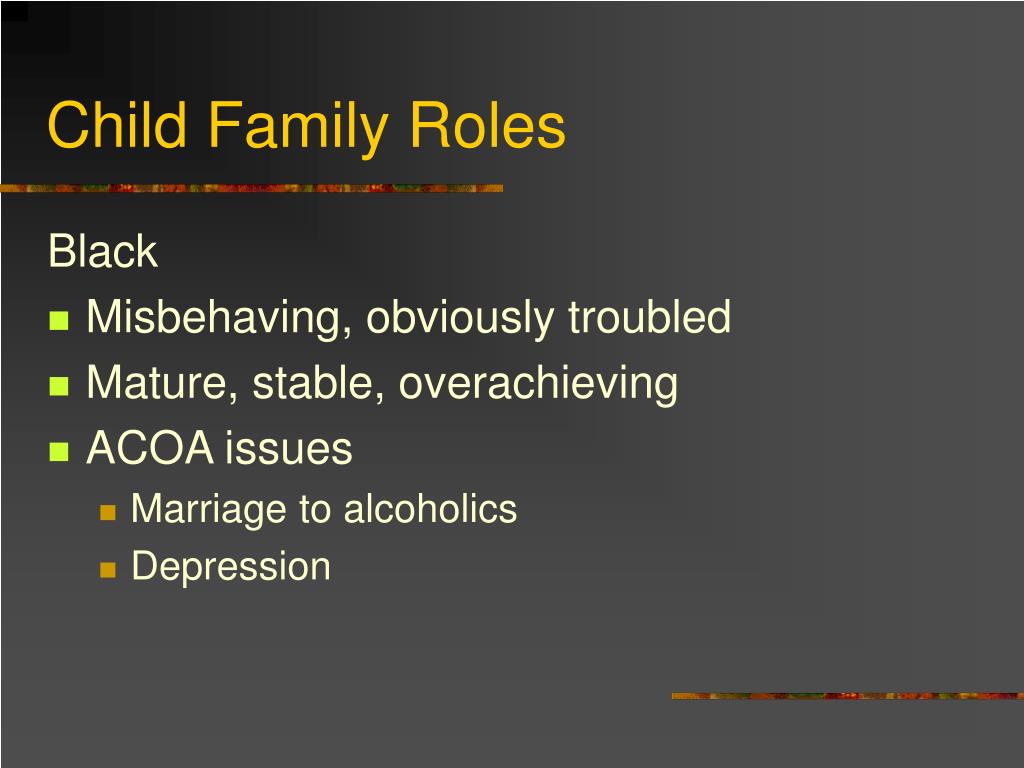 Child Family Roles

Black

- Misbehaving, obviously troubled
- Mature, stable, overachieving
- ACOA issues
  - Marriage to alcoholics
  - Depression